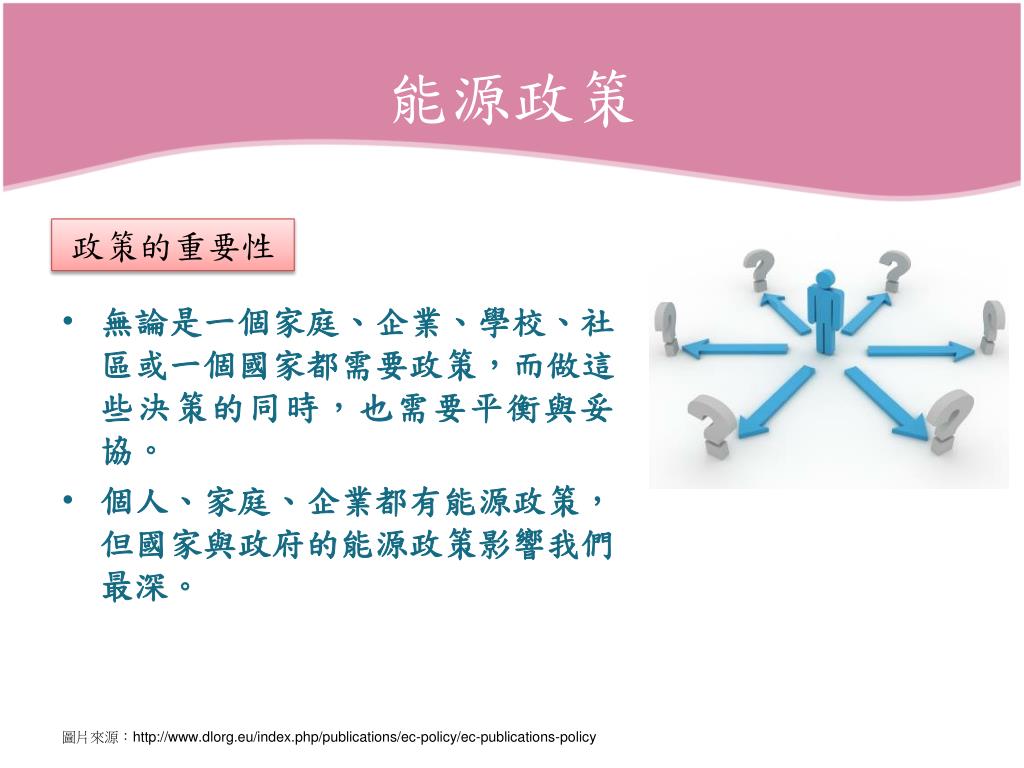 能源政策

政策的重要性

• 無論是一個家庭、企業、學校、社區或一個國家都需要政策，而做這些決策的同時，也需要平衡與妥協。

• 個人、家庭、企業都有能源政策，但國家與政府的能源政策影響我們最深。

圖片來源：http://www.dlorg.eu/index.php/publications/ec-policy/ec-publications-policy